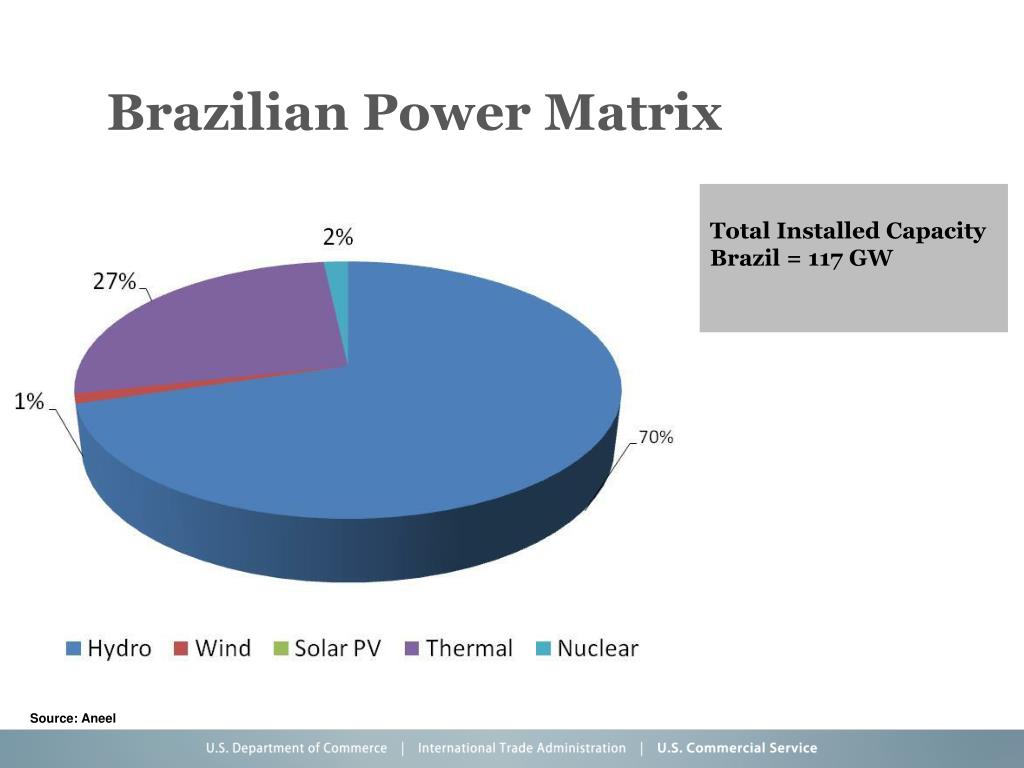 Brazilian Power Matrix

Total Installed Capacity Brazil = 117 GW

2%

27%

1%

70%

Hydro Wind Solar PV Thermal Nuclear

Source: Aneel

U.S. Department of Commerce | International Trade Administration | U.S. Commercial Service